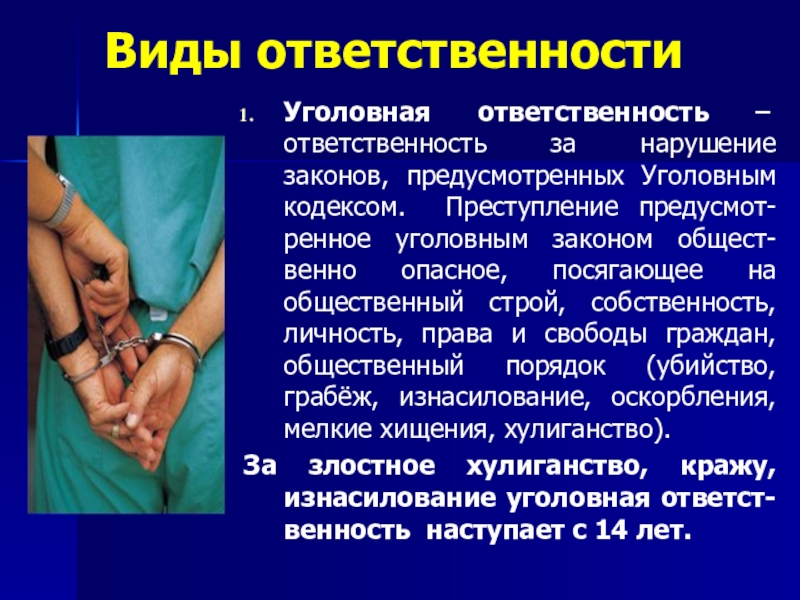 Виды ответственности

1. Уголовная ответственность – ответственность за нарушение законов, предусмотренных Уголовным кодексом. Преступление предусмотренное уголовным законом общественно опасное, посягающее на общественный строй, собственность, личность, права и свободы граждан, общественный порядок (убийство, грабёж, изнасилование, оскорбления, мелкие хищения, хулиганство).

За злостное хулиганство, кражу, изнасилование уголовная ответственность наступает с 14 лет.